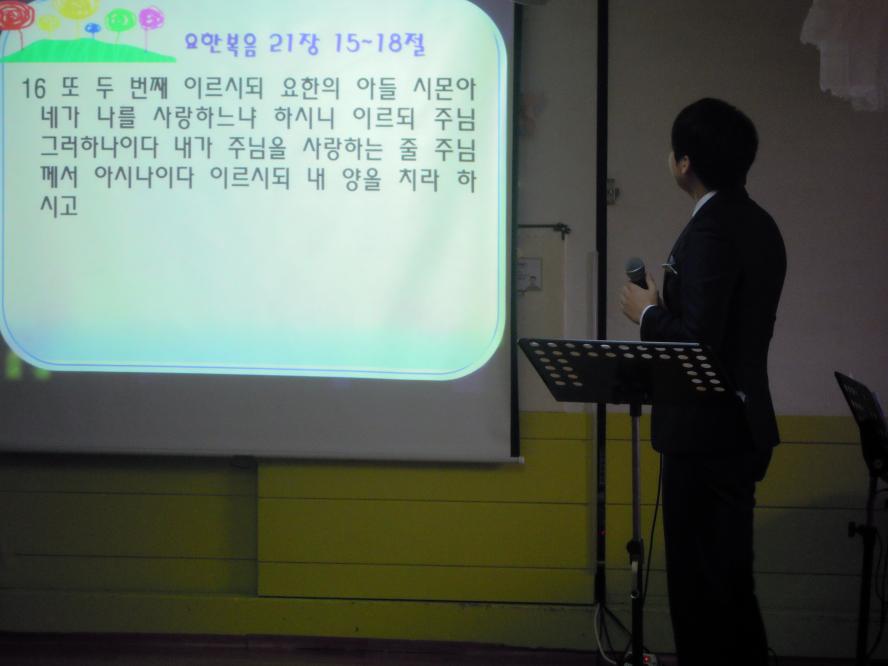 요한복음 21장 15~18절

16 또 두 번째 이르시되 요한의 아들 시몬아 네가 나를 사랑하느냐 하시니 이르되 주님 그러하나이다 내가 주님을 사랑하는 줄 주님께서 아시나이다 이르시되 내 양을 치라 하시고